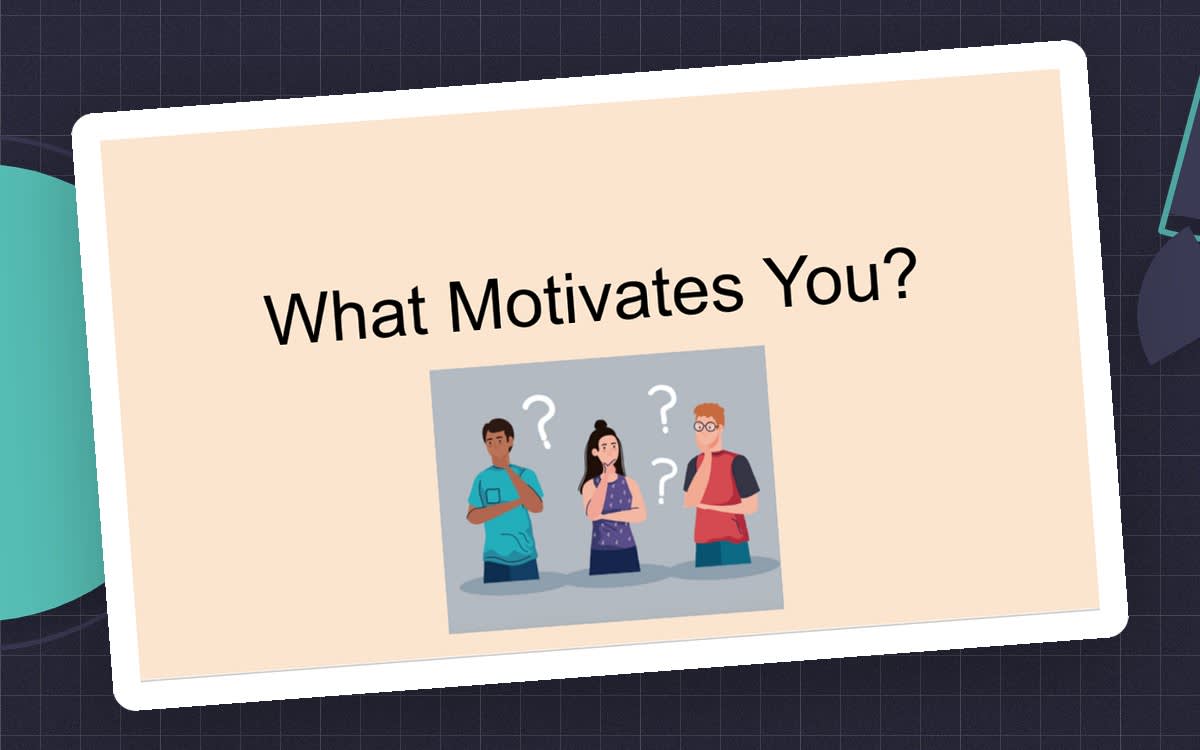 What Motivates You?

?
?
?